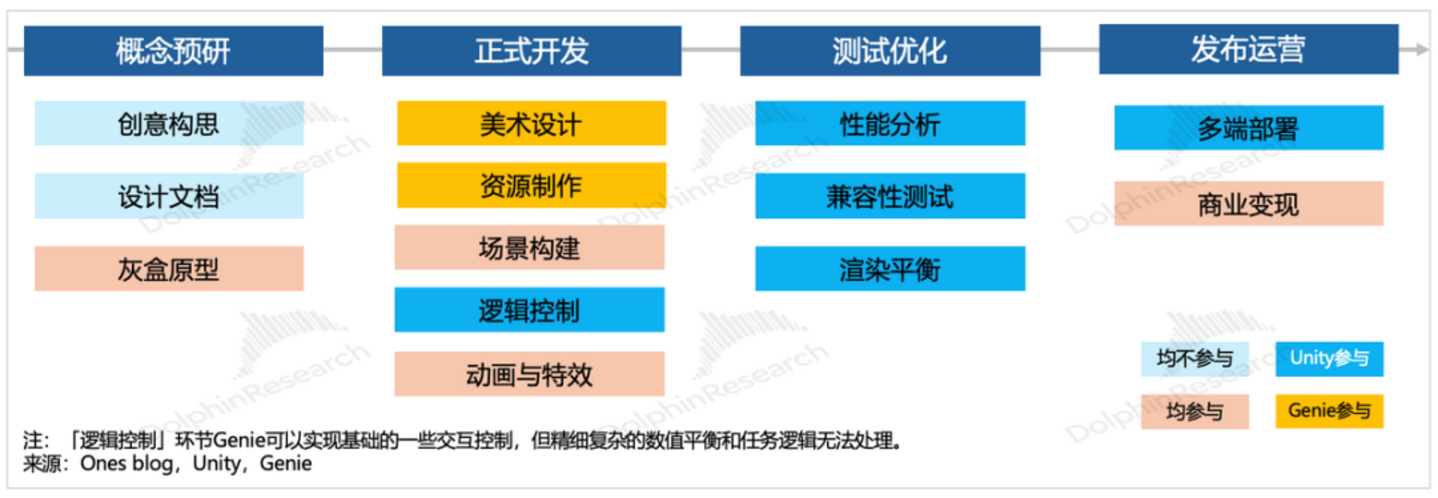 概念预研
创意构思
设计文档
灰盒原型

正式开发
美术设计
资源制作
场景构建
逻辑控制
动画与特效

测试优化
性能分析
兼容性测试
渲染平衡

发布运营
多端部署
商业变现

均不参与
Unity参与
均参与
Genie参与

DolphinResearch

注：「逻辑控制」环节Genie可以实现基础的一些交互控制，但精细复杂的数值平衡和任务逻辑无法处理。
来源：Ones blog，Unity，Genie